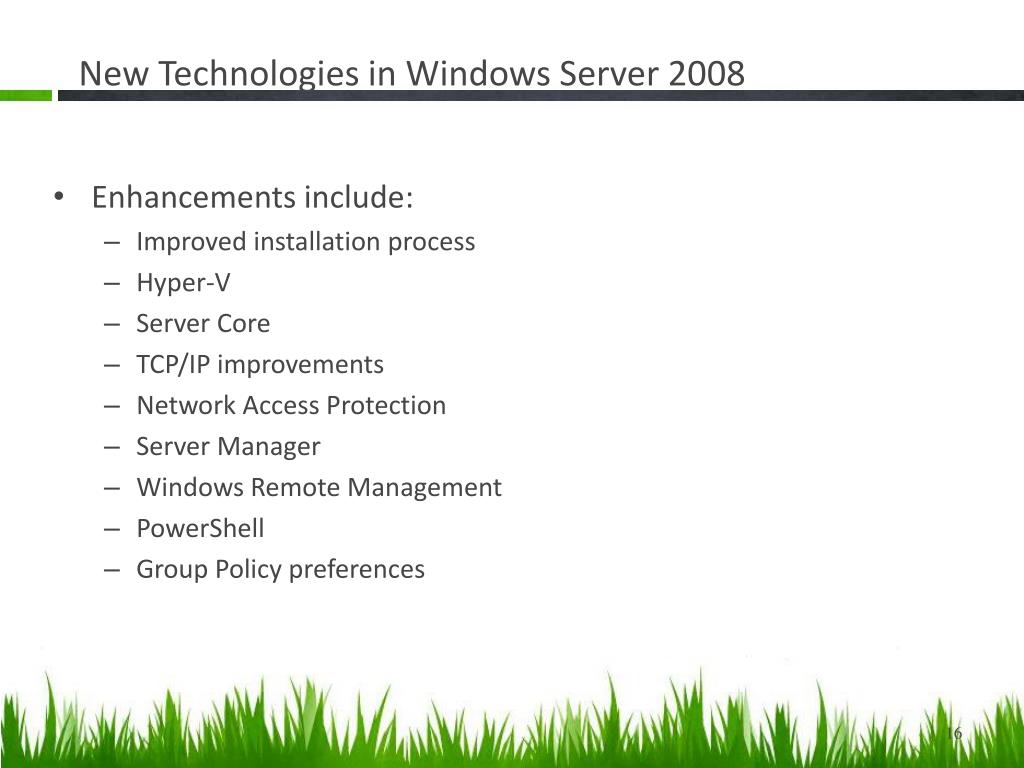 New Technologies in Windows Server 2008

• Enhancements include:
  – Improved installation process
  – Hyper-V
  – Server Core
  – TCP/IP improvements
  – Network Access Protection
  – Server Manager
  – Windows Remote Management
  – PowerShell
  – Group Policy preferences

16